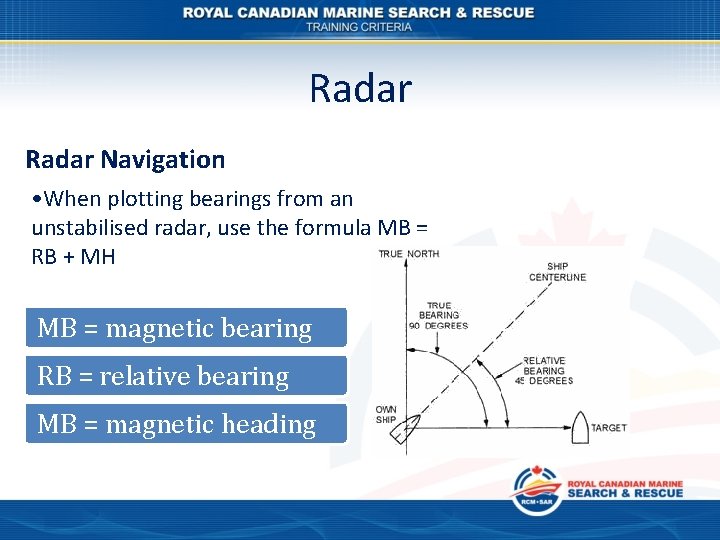 ROYAL CANADIAN MARINE SEARCH & RESCUE
TRAINING CRITERIA

Radar

Radar Navigation

•When plotting bearings from an unstabilised radar, use the formula MB = RB + MH

MB = magnetic bearing

RB = relative bearing

MB = magnetic heading

TRUE NORTH
SHIP CENTERLINE
TRUE BEARING 90 DEGREES
RELATIVE BEARING 45 DEGREES
OWN SHIP
TARGET

RCM•SAR
ROYAL CANADIAN MARINE SEARCH & RESCUE